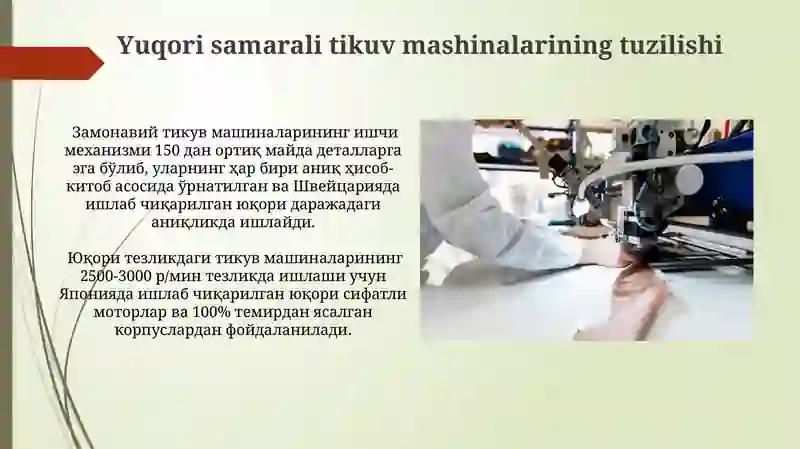 Yuqori samarali tikuv mashinalarining tuzilishi

Замонавий тикув машиналарининг ишчи механизми 150 дан ортиқ майда деталларга эга бўлиб, уларнинг ҳар бири аниқ ҳисоб-китоб асосида ўрнатилган ва Швейцарияда ишлаб чиқарилган юқори даражадаги аниқликда ишлайди.

Юқори тезликдаги тикув машиналарининг 2500-3000 р/мин тезликда ишлаши учун Японияда ишлаб чиқарилган юқори сифатли моторлар ва 100% темирдан ясалган корпуслардан фойдаланилади.